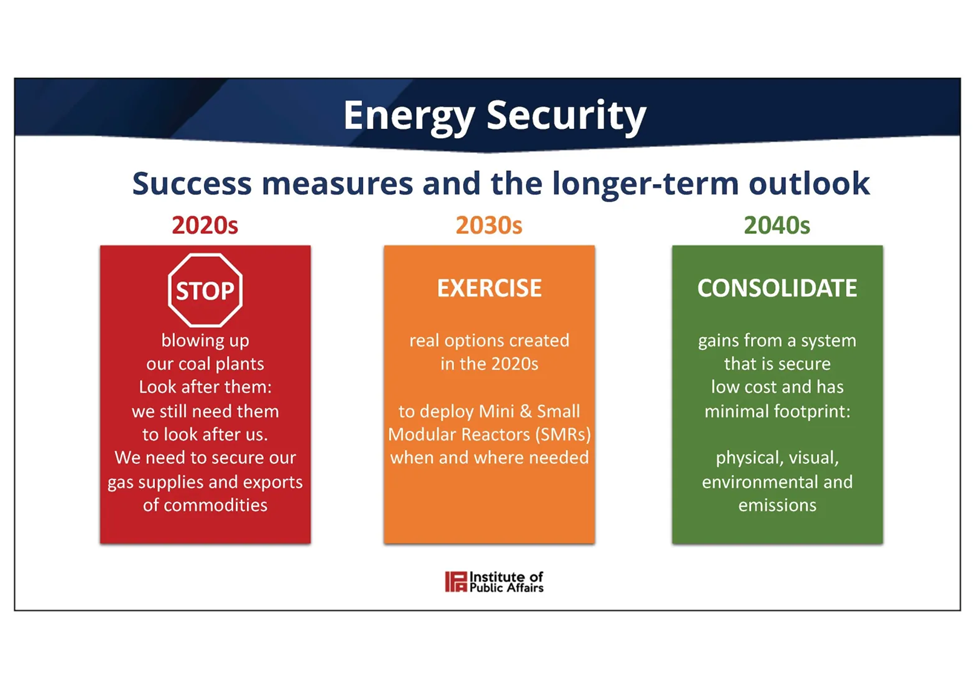 Energy Security

Success measures and the longer-term outlook

2020s

STOP

blowing up our coal plants Look after them: we still need them to look after us. We need to secure our gas supplies and exports of commodities

2030s

EXERCISE

real options created in the 2020s

to deploy Mini & Small Modular Reactors (SMRs) when and where needed

2040s

CONSOLIDATE

gains from a system that is secure low cost and has minimal footprint:

physical, visual, environmental and emissions

IPA Institute of Public Affairs